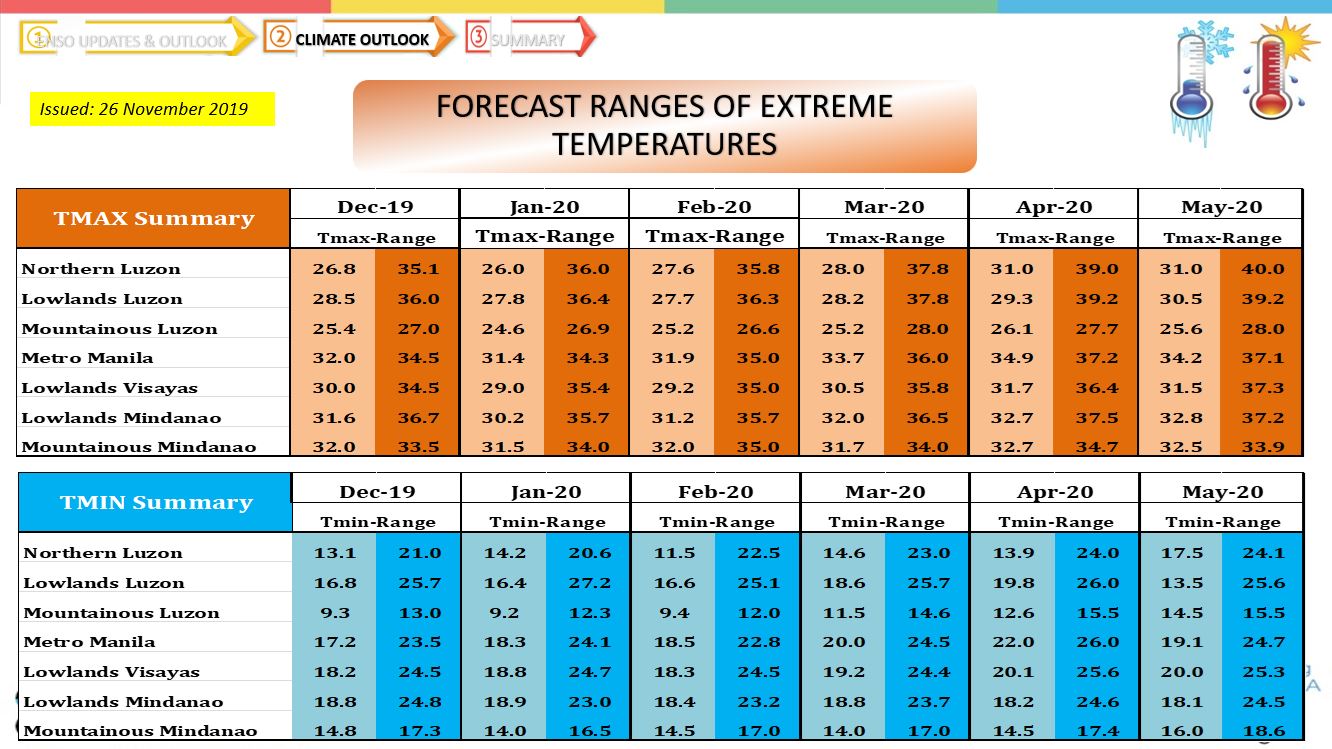 1 ENSO UPDATES & OUTLOOK
2 CLIMATE OUTLOOK
3 SUMMARY

Issued: 26 November 2019

FORECAST RANGES OF EXTREME TEMPERATURES

| TMAX Summary | Dec-19 | | Jan-20 | | Feb-20 | | Mar-20 | | Apr-20 | | May-20 | |
|---|---|---|---|---|---|---|---|---|---|---|---|---|
| | Tmax-Range | | Tmax-Range | | Tmax-Range | | Tmax-Range | | Tmax-Range | | Tmax-Range | |
| Northern Luzon | 26.8 | 35.1 | 26.0 | 36.0 | 27.6 | 35.8 | 28.0 | 37.8 | 31.0 | 39.0 | 31.0 | 40.0 |
| Lowlands Luzon | 28.5 | 36.0 | 27.8 | 36.4 | 27.7 | 36.3 | 28.2 | 37.8 | 29.3 | 39.2 | 30.5 | 39.2 |
| Mountainous Luzon | 25.4 | 27.0 | 24.6 | 26.9 | 25.2 | 26.6 | 25.2 | 28.0 | 26.1 | 27.7 | 25.6 | 28.0 |
| Metro Manila | 32.0 | 34.5 | 31.4 | 34.3 | 31.9 | 35.0 | 33.7 | 36.0 | 34.9 | 37.2 | 34.2 | 37.1 |
| Lowlands Visayas | 30.0 | 34.5 | 29.0 | 35.4 | 29.2 | 35.0 | 30.5 | 35.8 | 31.7 | 36.4 | 31.5 | 37.3 |
| Lowlands Mindanao | 31.6 | 36.7 | 30.2 | 35.7 | 31.2 | 35.7 | 32.0 | 36.5 | 32.7 | 37.5 | 32.8 | 37.2 |
| Mountainous Mindanao | 32.0 | 33.5 | 31.5 | 34.0 | 32.0 | 35.0 | 31.7 | 34.0 | 32.7 | 34.7 | 32.5 | 33.9 |

| TMIN Summary | Dec-19 | | Jan-20 | | Feb-20 | | Mar-20 | | Apr-20 | | May-20 | |
|---|---|---|---|---|---|---|---|---|---|---|---|---|
| | Tmin-Range | | Tmin-Range | | Tmin-Range | | Tmin-Range | | Tmin-Range | | Tmin-Range | |
| Northern Luzon | 13.1 | 21.0 | 14.2 | 20.6 | 11.5 | 22.5 | 14.6 | 23.0 | 13.9 | 24.0 | 17.5 | 24.1 |
| Lowlands Luzon | 16.8 | 25.7 | 16.4 | 27.2 | 16.6 | 25.1 | 18.6 | 25.7 | 19.8 | 26.0 | 13.5 | 25.6 |
| Mountainous Luzon | 9.3 | 13.0 | 9.2 | 12.3 | 9.4 | 12.0 | 11.5 | 14.6 | 12.6 | 15.5 | 14.5 | 15.5 |
| Metro Manila | 17.2 | 23.5 | 18.3 | 24.1 | 18.5 | 22.8 | 20.0 | 24.5 | 22.0 | 26.0 | 19.1 | 24.7 |
| Lowlands Visayas | 18.2 | 24.5 | 18.8 | 24.7 | 18.3 | 24.5 | 19.2 | 24.4 | 20.1 | 25.6 | 20.0 | 25.3 |
| Lowlands Mindanao | 18.8 | 24.8 | 18.9 | 23.0 | 18.4 | 23.2 | 18.8 | 23.7 | 18.2 | 24.6 | 18.1 | 24.5 |
| Mountainous Mindanao | 14.8 | 17.3 | 14.0 | 16.5 | 14.5 | 17.0 | 14.0 | 17.0 | 14.5 | 17.4 | 16.0 | 18.6 |